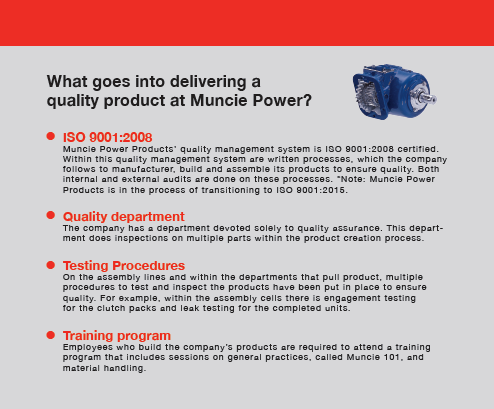 What goes into delivering a quality product at Muncie Power?

ISO 9001:2008
Muncie Power Products' quality management system is ISO 9001:2008 certified. Within this quality management system are written processes, which the company follows to manufacturer, build and assemble its products to ensure quality. Both internal and external audits are done on these processes. *Note: Muncie Power Products is in the process of transitioning to ISO 9001:2015.

Quality department
The company has a department devoted solely to quality assurance. This department does inspections on multiple parts within the product creation process.

Testing Procedures
On the assembly lines and within the departments that pull product, multiple procedures to test and inspect the products have been put in place to ensure quality. For example, within the assembly cells there is engagement testing for the clutch packs and leak testing for the completed units.

Training program
Employees who build the company's products are required to attend a training program that includes sessions on general practices, called Muncie 101, and material handling.